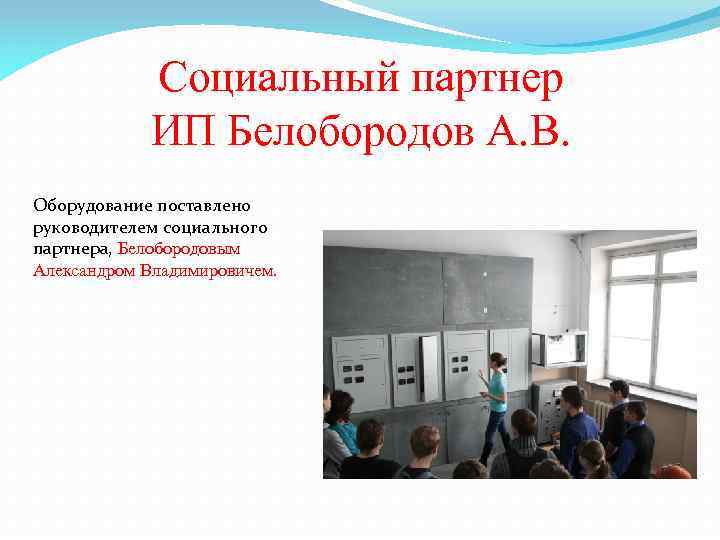 Социальный партнер
ИП Белобородов А.В.

Оборудование поставлено руководителем социального партнера, Белобородовым Александром Владимировичем.